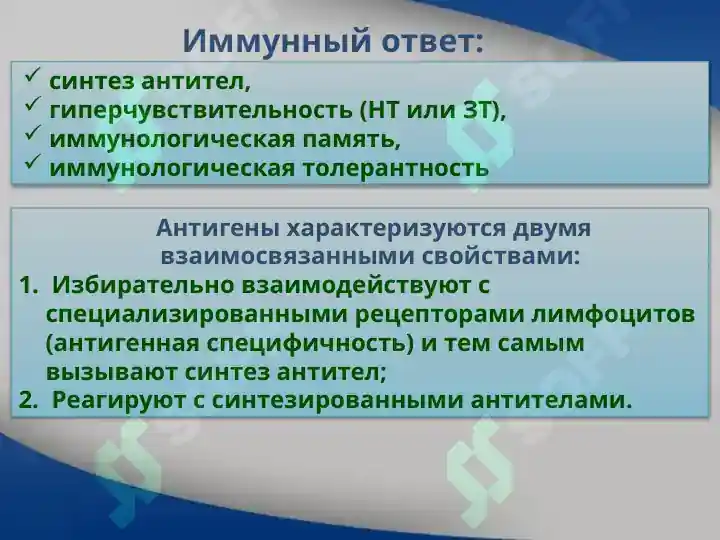 Иммунный ответ:

✓ синтез антител,
✓ гиперчувствительность (НТ или ЗТ),
✓ иммунологическая память,
✓ иммунологическая толерантность

Антигены характеризуются двумя взаимосвязанными свойствами:

1. Избирательно взаимодействуют с специализированными рецепторами лимфоцитов (антигенная специфичность) и тем самым вызывают синтез антител;
2. Реагируют с синтезированными антителами.